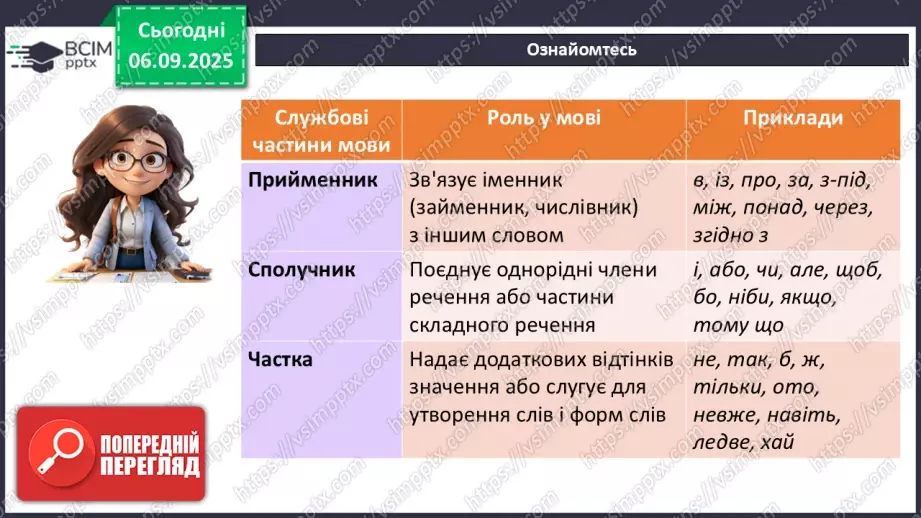 ВСІМ pptx

Сьогодні 06.09.2025

Ознайомтесь

| Службові частини мови | Роль у мові | Приклади |
|---|---|---|
| Прийменник | Зв'язує іменник (займенник, числівник) з іншим словом | в, із, про, за, з-під, між, понад, через, згідно з |
| Сполучник | Поєднує однорідні члени речення або частини складного речення | і, або, чи, але, щоб, бо, ніби, якщо, тому що |
| Частка | Надає додаткових відтінків значення або слугує для утворення слів і форм слів | не, так, б, ж, тільки, ото, невже, навіть, ледве, хай |

ПОПЕРЕДНІЙ ПЕРЕГЛЯД

https://vsimpptx.com